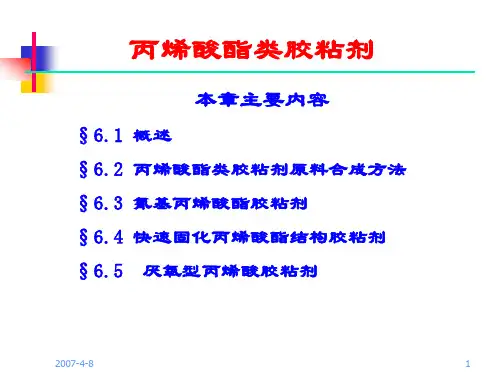 丙烯酸酯类胶粘剂

本章主要内容

§6.1 概述

§6.2 丙烯酸酯类胶粘剂原料合成方法

§6.3 氰基丙烯酸酯胶粘剂

§6.4 快速固化丙烯酸酯结构胶粘剂

§6.5 厌氧型丙烯酸胶粘剂

2007-4-8

1